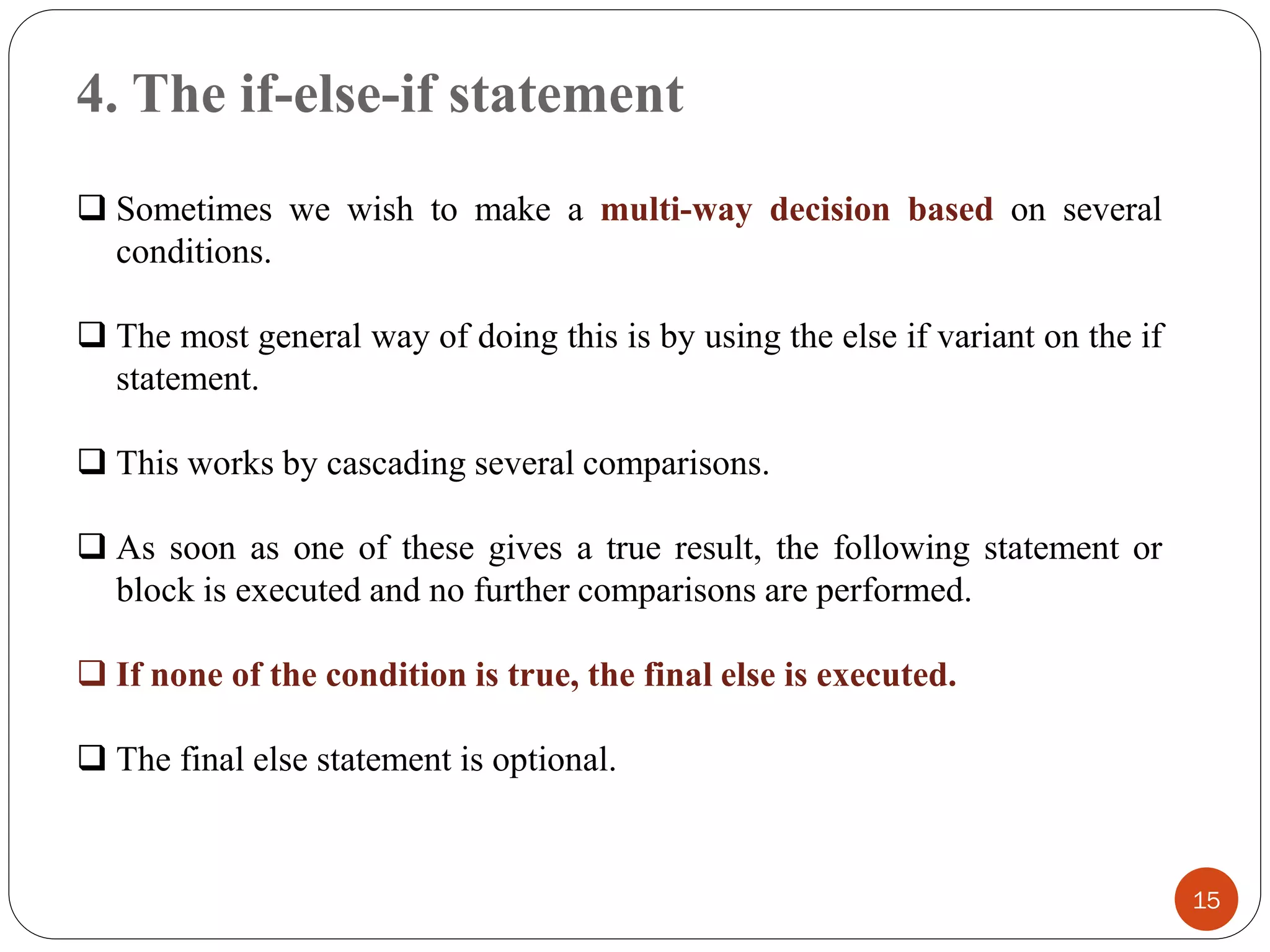 4. The if-else-if statement

❑ Sometimes we wish to make a multi-way decision based on several conditions.

❑ The most general way of doing this is by using the else if variant on the if statement.

❑ This works by cascading several comparisons.

❑ As soon as one of these gives a true result, the following statement or block is executed and no further comparisons are performed.

❑ If none of the condition is true, the final else is executed.

❑ The final else statement is optional.

15